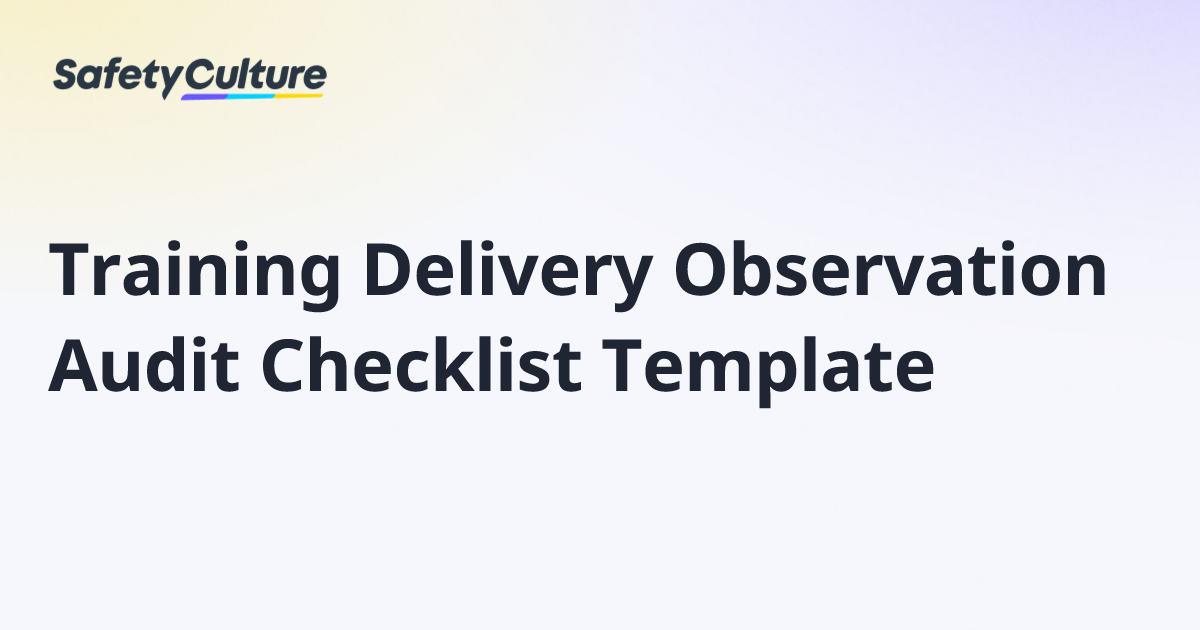 SafetyCulture

Training Delivery Observation Audit Checklist Template